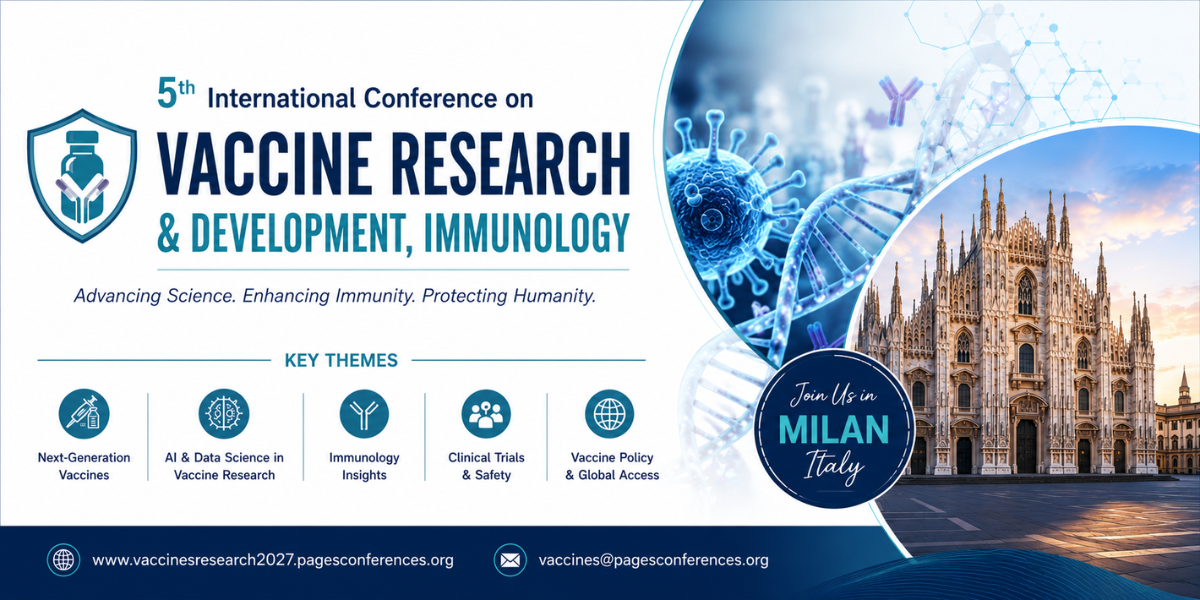 5th International Conference on

VACCINE RESEARCH & DEVELOPMENT, IMMUNOLOGY

Advancing Science. Enhancing Immunity. Protecting Humanity.

KEY THEMES

Next-Generation Vaccines

AI & Data Science in Vaccine Research

Immunology Insights

Clinical Trials & Safety

Vaccine Policy & Global Access

Join Us in MILAN Italy

www.vaccinesresearch2027.pagesconferences.org

vaccines@pagesconferences.org